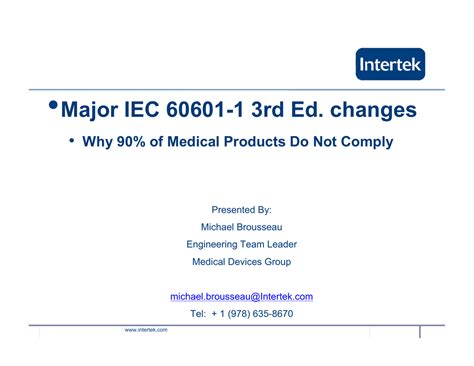 Intertek

• Major IEC 60601-1 3rd Ed. changes

• Why 90% of Medical Products Do Not Comply

Presented By:

Michael Brousseau

Engineering Team Leader

Medical Devices Group

michael.brousseau@Intertek.com

Tel: + 1 (978) 635-8670

www.intertek.com